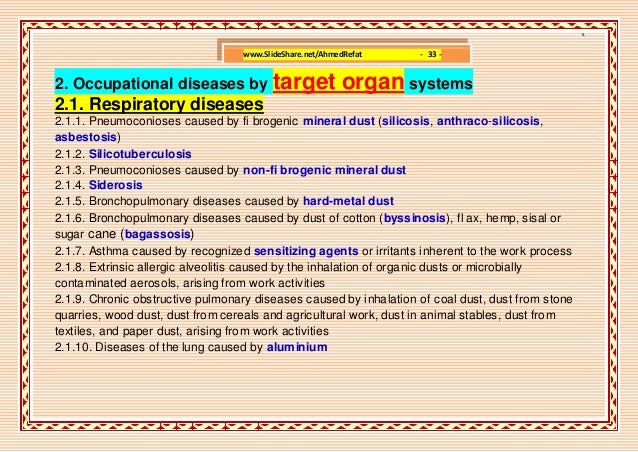 www.SlideShare.net/AhmedRefat - 33 -

2. Occupational diseases by target organ systems
2.1. Respiratory diseases

2.1.1. Pneumoconioses caused by fi brogenic mineral dust (silicosis, anthraco-silicosis, asbestosis)
2.1.2. Silicotuberculosis
2.1.3. Pneumoconioses caused by non-fi brogenic mineral dust
2.1.4. Siderosis
2.1.5. Bronchopulmonary diseases caused by hard-metal dust
2.1.6. Bronchopulmonary diseases caused by dust of cotton (byssinosis), fl ax, hemp, sisal or sugar cane (bagassosis)
2.1.7. Asthma caused by recognized sensitizing agents or irritants inherent to the work process
2.1.8. Extrinsic allergic alveolitis caused by the inhalation of organic dusts or microbially contaminated aerosols, arising from work activities
2.1.9. Chronic obstructive pulmonary diseases caused by inhalation of coal dust, dust from stone quarries, wood dust, dust from cereals and agricultural work, dust in animal stables, dust from textiles, and paper dust, arising from work activities
2.1.10. Diseases of the lung caused by aluminium